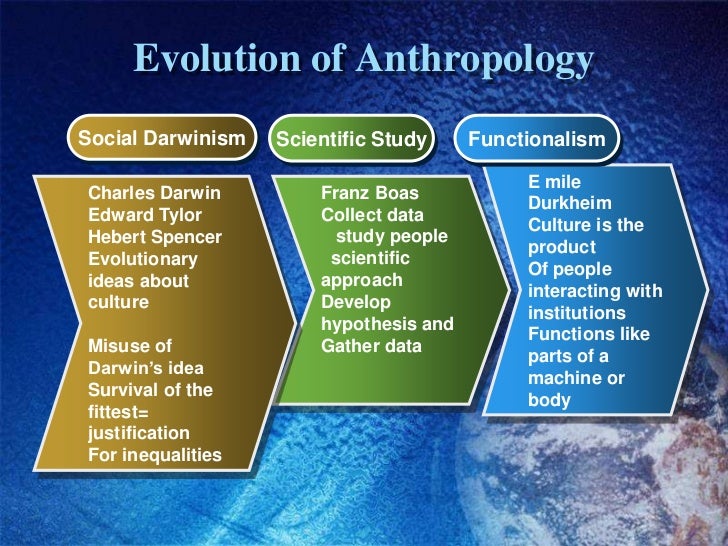 Evolution of Anthropology

Social Darwinism

Charles Darwin
Edward Tylor
Hebert Spencer
Evolutionary ideas about culture

Misuse of Darwin's idea
Survival of the fittest= justification
For inequalities

Scientific Study

Franz Boas
Collect data
study people
scientific approach
Develop hypothesis and
Gather data

Functionalism

E mile Durkheim
Culture is the product
Of people interacting with institutions
Functions like parts of a machine or body